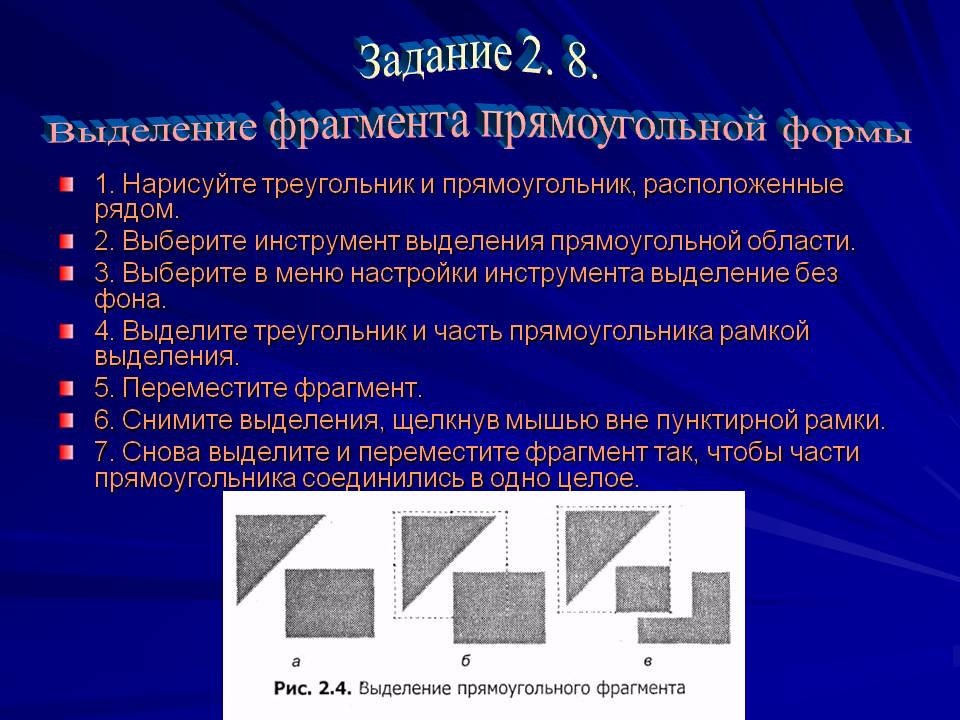 Задание 2. 8.
Выделение фрагмента прямоугольной формы

1. Нарисуйте треугольник и прямоугольник, расположенные рядом.
2. Выберите инструмент выделения прямоугольной области.
3. Выберите в меню настройки инструмента выделение без фона.
4. Выделите треугольник и часть прямоугольника рамкой выделения.
5. Переместите фрагмент.
6. Снимите выделения, щелкнув мышью вне пунктирной рамки.
7. Снова выделите и переместите фрагмент так, чтобы части прямоугольника соединились в одно целое.

а
б
в
Рис. 2.4. Выделение прямоугольного фрагмента